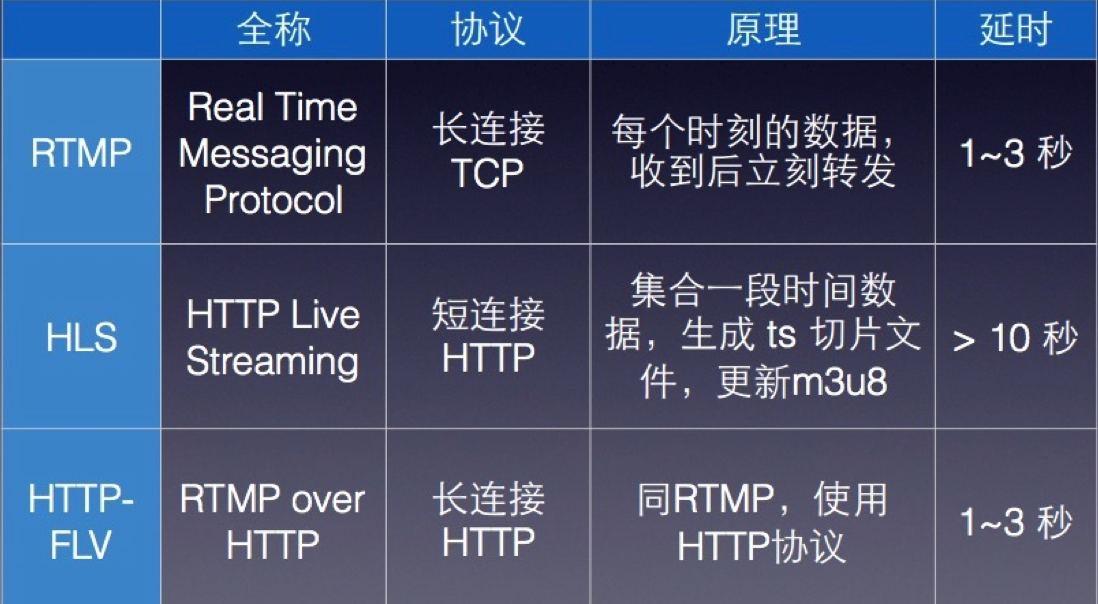 |  | 全称 | 协议 | 原理 | 延时 |
|---|---|---|---|---|
| RTMP | Real Time Messaging Protocol | 长连接 TCP | 每个时刻的数据，收到后立刻转发 | 1~3 秒 |
| HLS | HTTP Live Streaming | 短连接 HTTP | 集合一段时间数据，生成 ts 切片文件，更新m3u8 | > 10 秒 |
| HTTP-FLV | RTMP over HTTP | 长连接 HTTP | 同RTMP，使用HTTP协议 | 1~3 秒 |